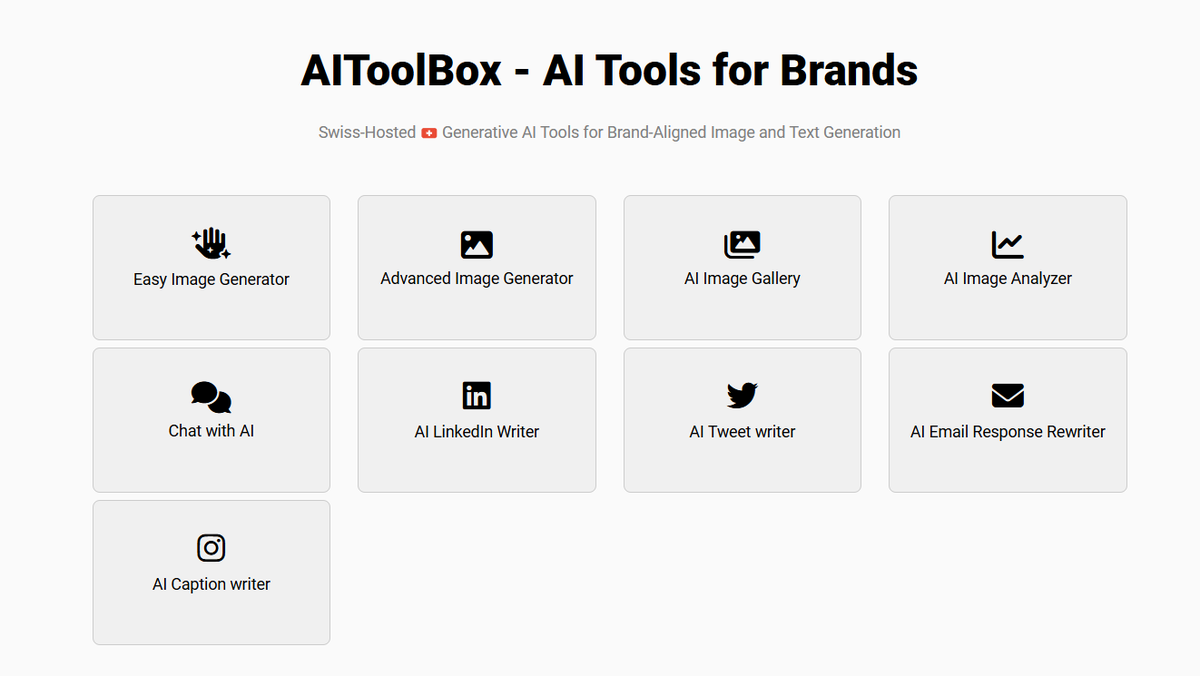 AIToolBox - AI Tools for Brands

Swiss-Hosted 🇨🇭 Generative AI Tools for Brand-Aligned Image and Text Generation

Easy Image Generator

Advanced Image Generator

AI Image Gallery

AI Image Analyzer

Chat with AI

AI LinkedIn Writer

AI Tweet writer

AI Email Response Rewriter

AI Caption writer